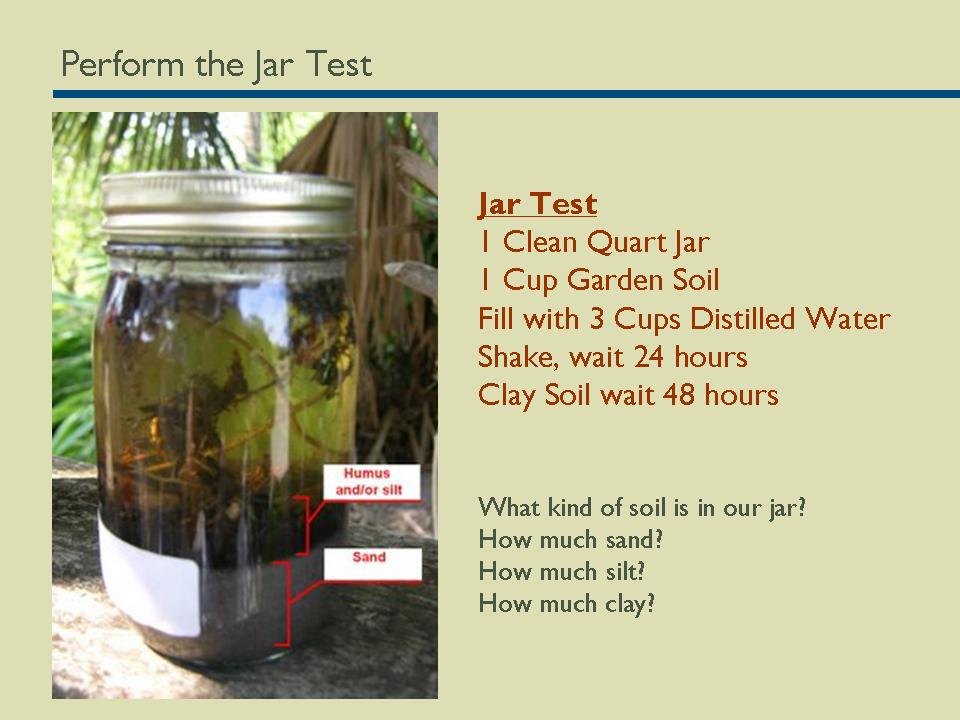 Perform the Jar Test

Humus and/or silt

Sand

Jar Test
1 Clean Quart Jar
1 Cup Garden Soil
Fill with 3 Cups Distilled Water
Shake, wait 24 hours
Clay Soil wait 48 hours

What kind of soil is in our jar?
How much sand?
How much silt?
How much clay?